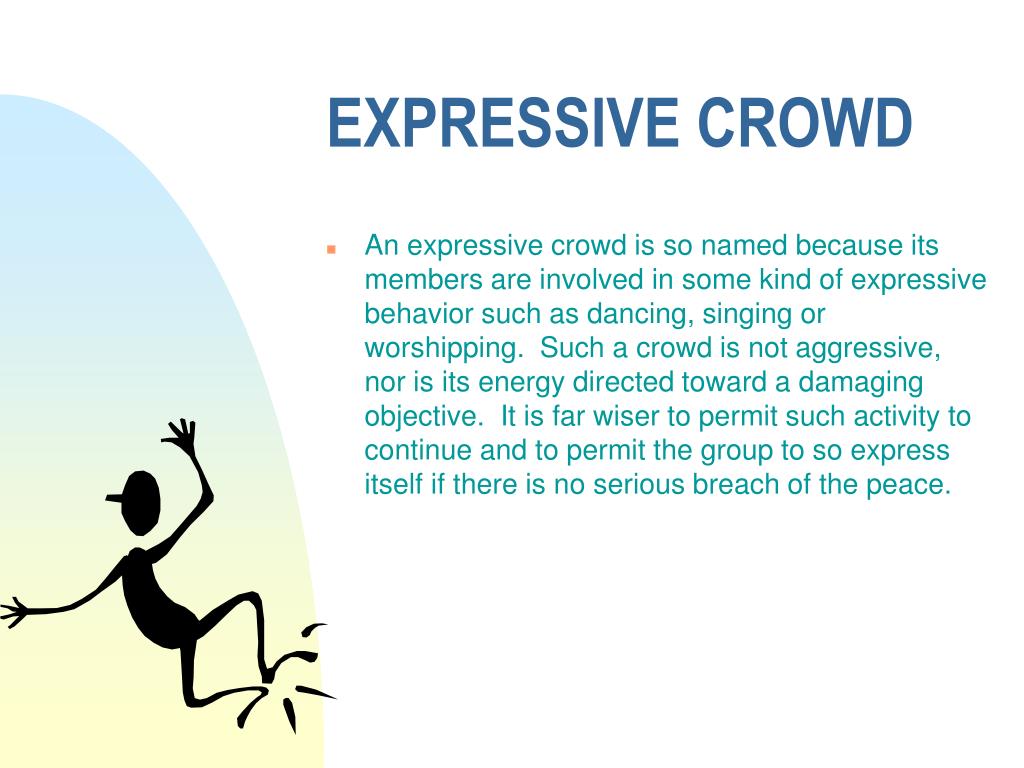 EXPRESSIVE CROWD

An expressive crowd is so named because its members are involved in some kind of expressive behavior such as dancing, singing or worshipping.  Such a crowd is not aggressive, nor is its energy directed toward a damaging objective.  It is far wiser to permit such activity to continue and to permit the group to so express itself if there is no serious breach of the peace.